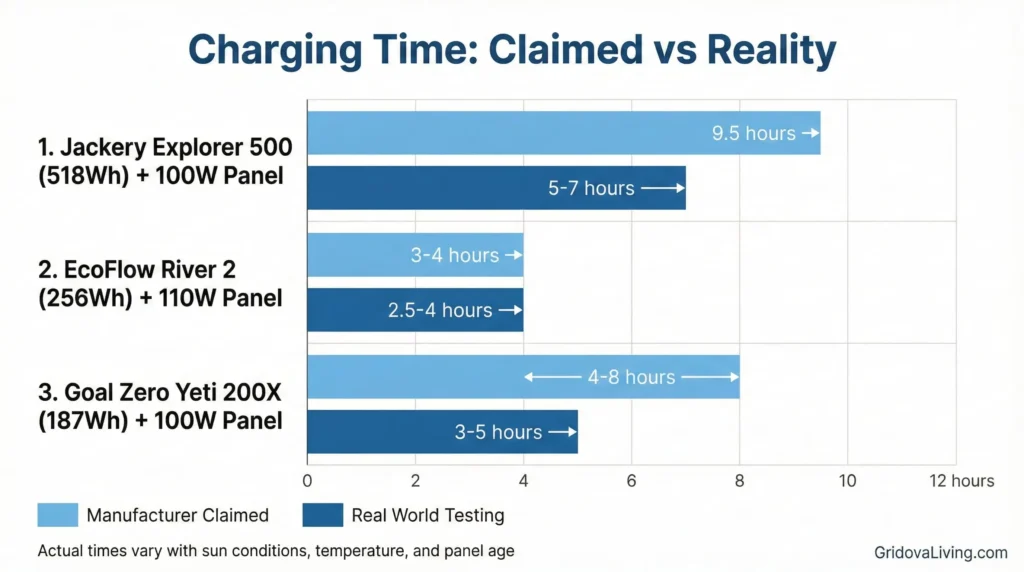 Charging Time: Claimed vs Reality

1. Jackery Explorer 500 (518Wh) + 100W Panel

9.5 hours →

5-7 hours →

2. EcoFlow River 2 (256Wh) + 110W Panel

3-4 hours →

2.5-4 hours →

3. Goal Zero Yeti 200X (187Wh) + 100W Panel

← 4-8 hours →

3-5 hours →

0 2 4 6 8 10 12 hours

Manufacturer Claimed

Real World Testing

Actual times vary with sun conditions, temperature, and panel age

GridovaLiving.com